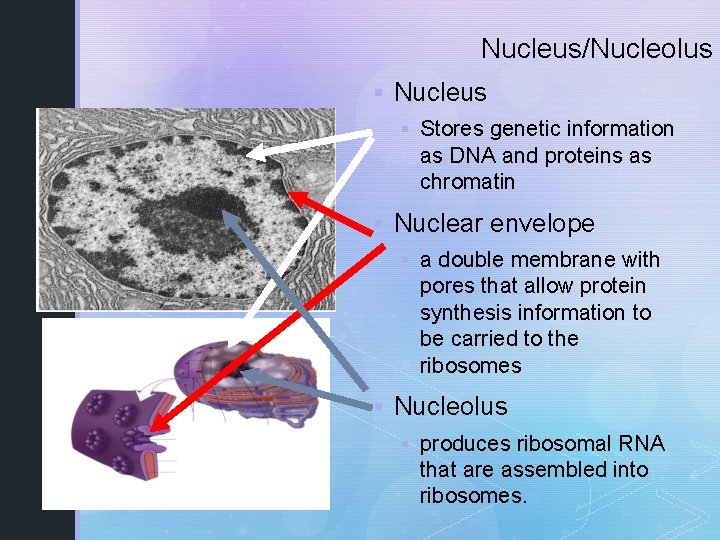 Nucleus/Nucleolus

Nucleus

Stores genetic information as DNA and proteins as chromatin

Nuclear envelope

a double membrane with pores that allow protein synthesis information to be carried to the ribosomes

Nucleolus

produces ribosomal RNA that are assembled into ribosomes.